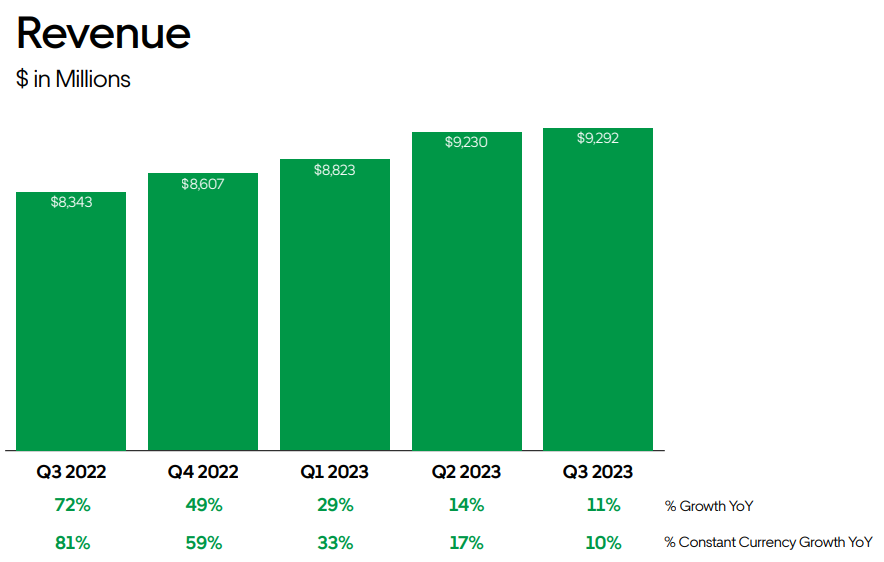 Revenue
$ in Millions

$8,343
$8,607
$8,823
$9,230
$9,292

| Q3 2022 | Q4 2022 | Q1 2023 | Q2 2023 | Q3 2023 | |
|---|---|---|---|---|---|
| 72% | 49% | 29% | 14% | 11% | % Growth YoY |
| 81% | 59% | 33% | 17% | 10% | % Constant Currency Growth YoY |